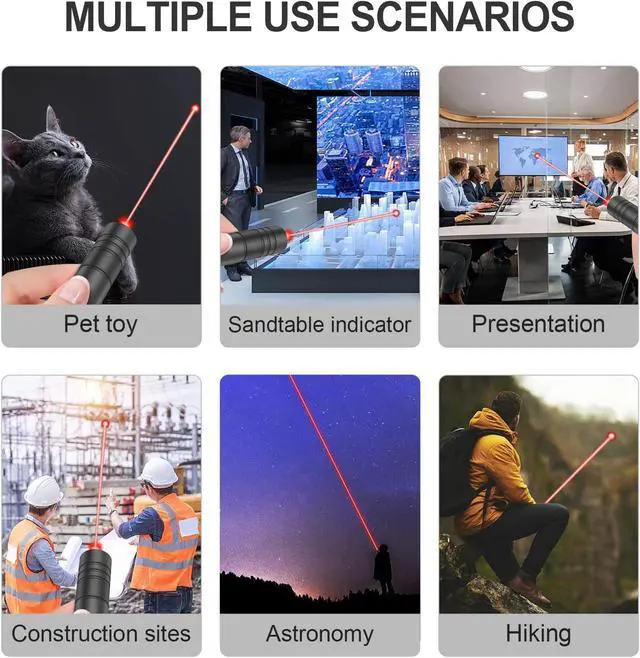 MULTIPLE USE SCENARIOS

Pet toy

Sandtable indicator

Presentation

Construction sites

Astronomy

Hiking